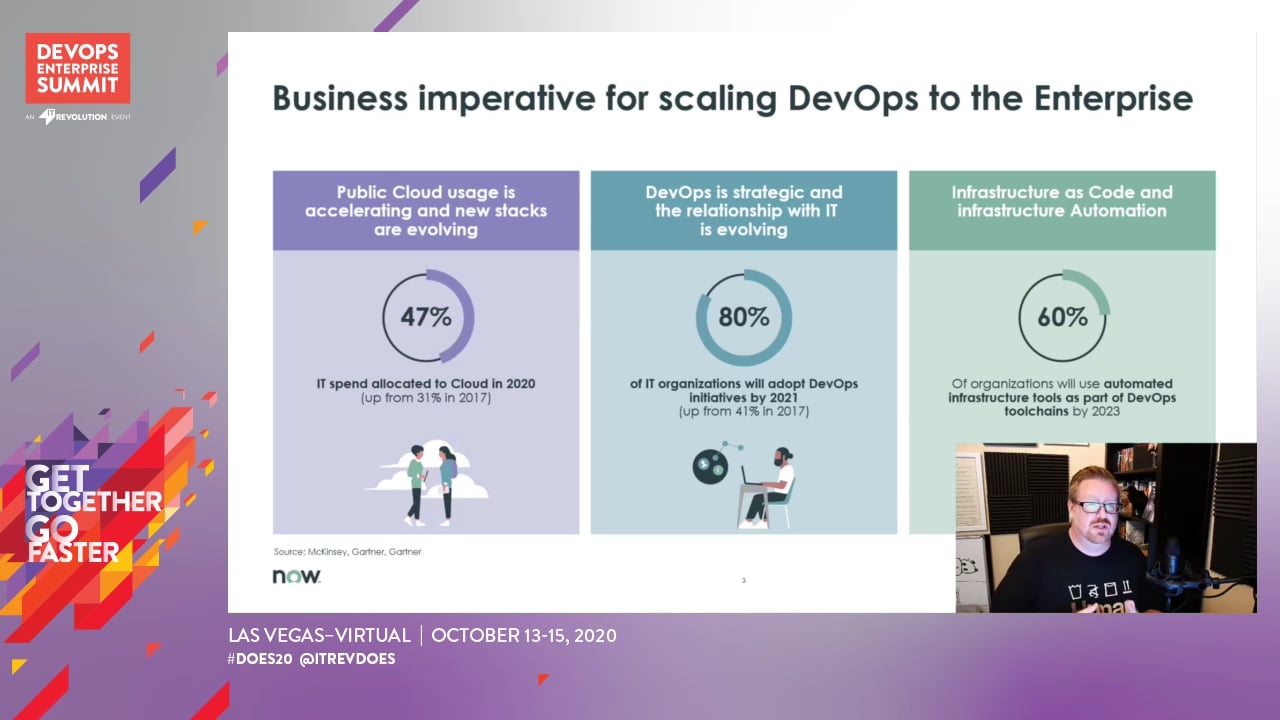 DEVOPS ENTERPRISE SUMMIT

AN IT REVOLUTION EVENT

GET TOGETHER GO FASTER

Business imperative for scaling DevOps to the Enterprise

Public Cloud usage is accelerating and new stacks are evolving

47%

IT spend allocated to Cloud in 2020 (up from 31% in 2017)

DevOps is strategic and the relationship with IT is evolving

80%

of IT organizations will adopt DevOps initiatives by 2021 (up from 41% in 2017)

Infrastructure as Code and infrastructure Automation

60%

Of organizations will use automated infrastructure tools as part of DevOps toolchains by 2023

Source: McKinsey, Gartner, Gartner

now.

3

LAS VEGAS–VIRTUAL | OCTOBER 13-15, 2020

#DOES20 @ITREVDOES